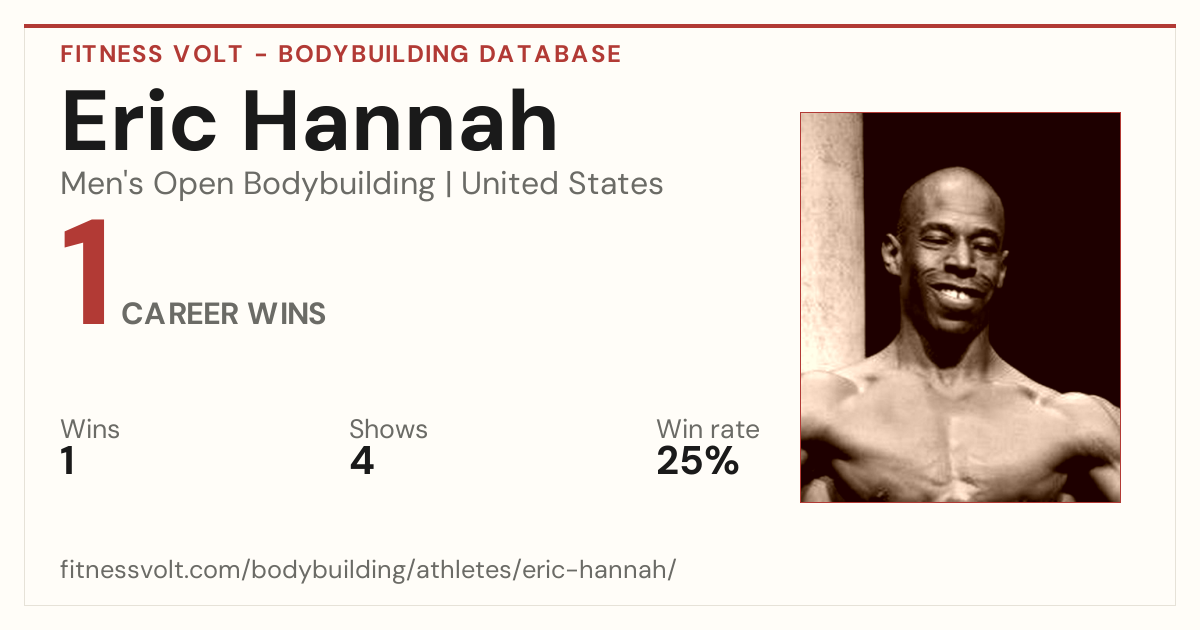 FITNESS VOLT - BODYBUILDING DATABASE

Eric Hannah

Men's Open Bodybuilding | United States

1 CAREER WINS

Wins
1

Shows
4

Win rate
25%

fitnessvolt.com/bodybuilding/athletes/eric-hannah/